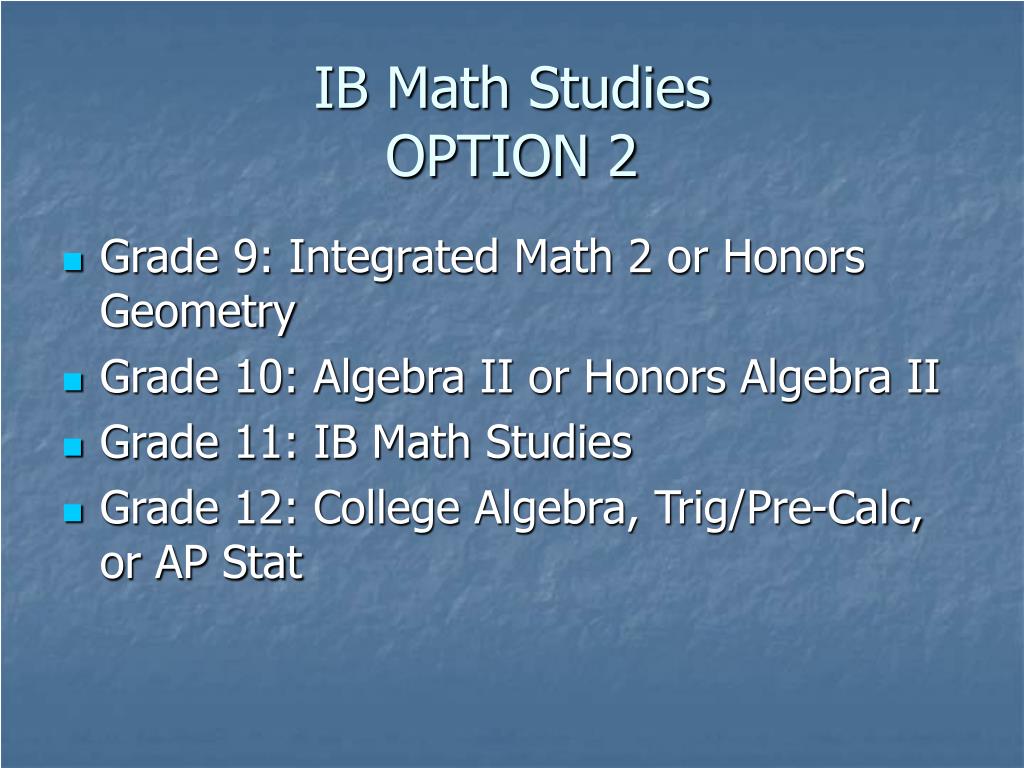 IB Math Studies
OPTION 2

- Grade 9: Integrated Math 2 or Honors Geometry
- Grade 10: Algebra II or Honors Algebra II
- Grade 11: IB Math Studies
- Grade 12: College Algebra, Trig/Pre-Calc, or AP Stat